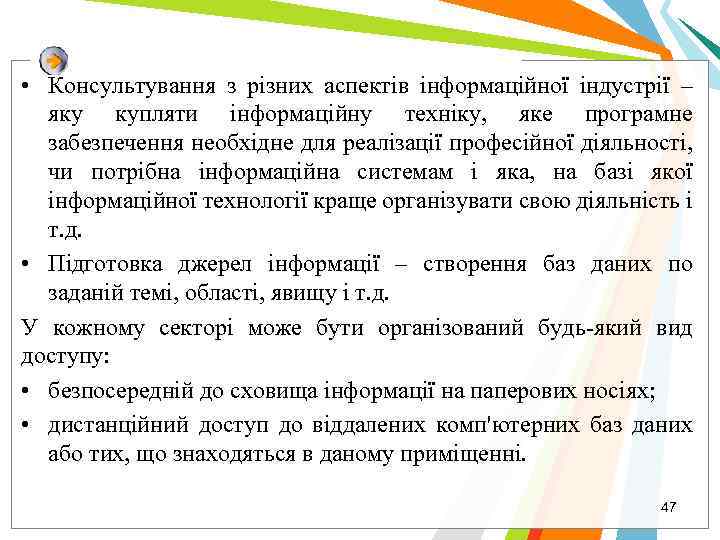 • Консультування з різних аспектів інформаційної індустрії – яку купляти інформаційну техніку, яке програмне забезпечення необхідне для реалізації професійної діяльності, чи потрібна інформаційна системам і яка, на базі якої інформаційної технології краще організувати свою діяльність і т.д.

• Підготовка джерел інформації – створення баз даних по заданій темі, області, явищу і т.д.

У кожному секторі може бути організований будь-який вид доступу:

• безпосередній до сховища інформації на паперових носіях;

• дистанційний доступ до віддалених комп'ютерних баз даних або тих, що знаходяться в даному приміщенні.

47